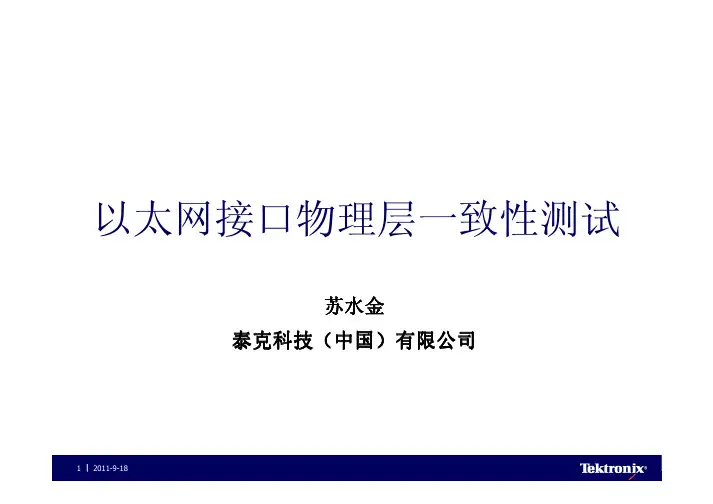 以太网接口物理层一致性测试

苏水金

泰克科技（中国）有限公司

1 | 2011-9-18

Tektronix®